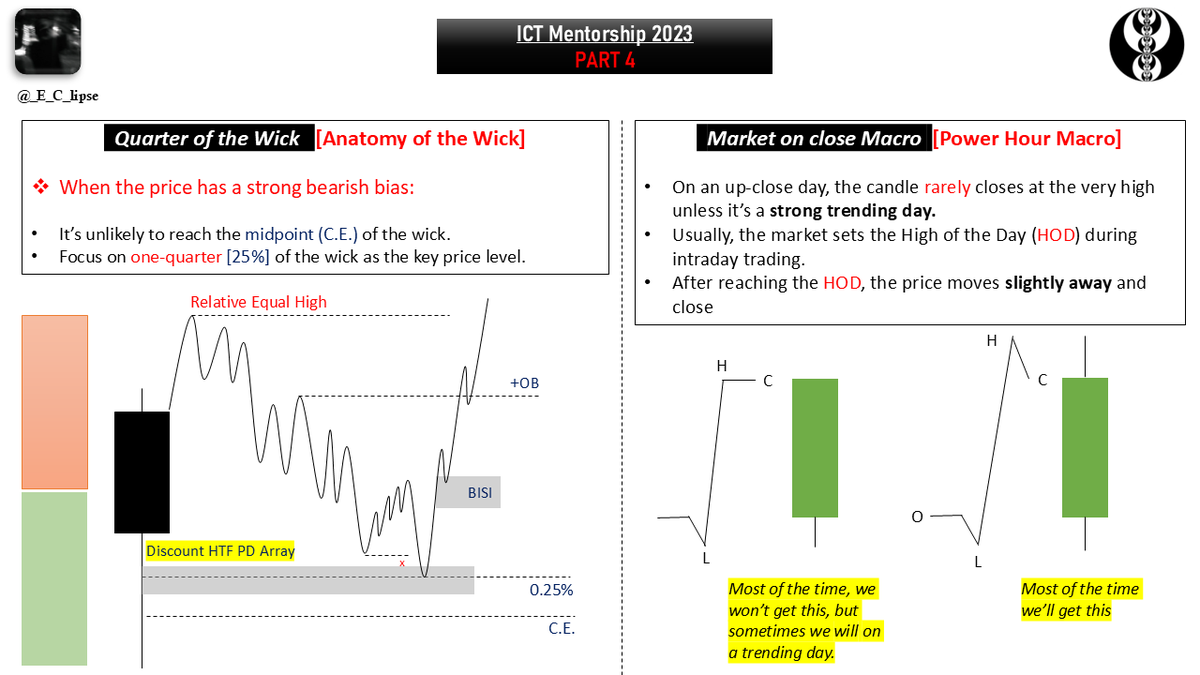 @_E_C_lipse

ICT Mentorship 2023
PART 4

Quarter of the Wick [Anatomy of the Wick]

❖ When the price has a strong bearish bias:

• It's unlikely to reach the midpoint (C.E.) of the wick.
• Focus on one-quarter [25%] of the wick as the key price level.

Relative Equal High

+OB

BISI

Discount HTF PD Array

x

0.25%

C.E.

Market on close Macro [Power Hour Macro]

• On an up-close day, the candle rarely closes at the very high unless it's a strong trending day.
• Usually, the market sets the High of the Day (HOD) during intraday trading.
• After reaching the HOD, the price moves slightly away and close

H
C
L

Most of the time, we won't get this, but sometimes we will on a trending day.

H
C
O
L

Most of the time we'll get this